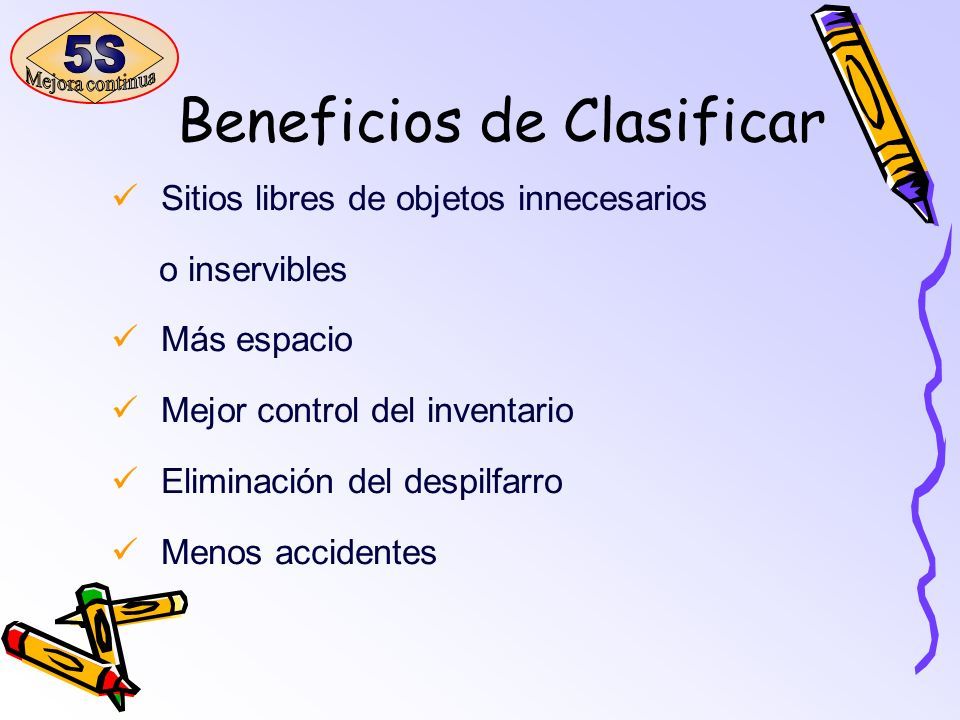 5S
Mejora continua

Beneficios de Clasificar

✓ Sitios libres de objetos innecesarios o inservibles

✓ Más espacio

✓ Mejor control del inventario

✓ Eliminación del despilfarro

✓ Menos accidentes